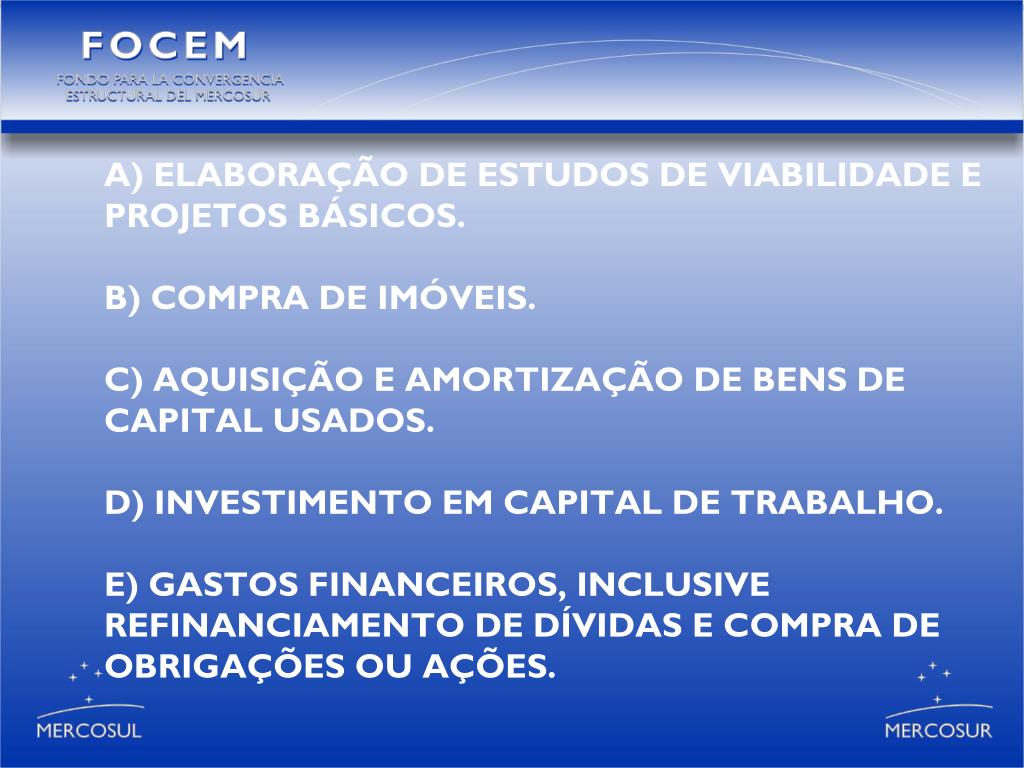 FOCEM
FONDO PARA LA CONVERGENCIA ESTRUCTURAL DEL MERCOSUR

A) ELABORAÇÃO DE ESTUDOS DE VIABILIDADE E PROJETOS BÁSICOS.

B) COMPRA DE IMÓVEIS.

C) AQUISIÇÃO E AMORTIZAÇÃO DE BENS DE CAPITAL USADOS.

D) INVESTIMENTO EM CAPITAL DE TRABALHO.

E) GASTOS FINANCEIROS, INCLUSIVE REFINANCIAMENTO DE DÍVIDAS E COMPRA DE OBRIGAÇÕES OU AÇÕES.

MERCOSUL

MERCOSUR